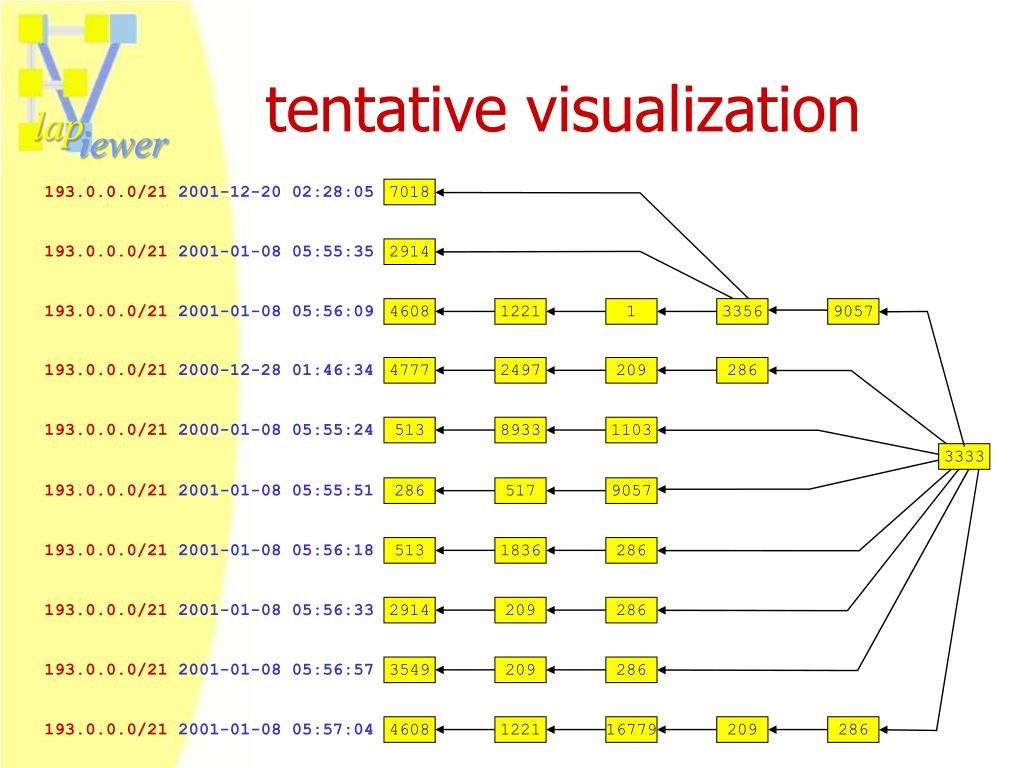 lap iewer

tentative visualization

193.0.0.0/21 2001-12-20 02:28:05 7018

193.0.0.0/21 2001-01-08 05:55:35 2914

193.0.0.0/21 2001-01-08 05:56:09 4608 1221 1 3356 9057

193.0.0.0/21 2000-12-28 01:46:34 4777 2497 209 286

193.0.0.0/21 2000-01-08 05:55:24 513 8933 1103

3333

193.0.0.0/21 2001-01-08 05:55:51 286 517 9057

193.0.0.0/21 2001-01-08 05:56:18 513 1836 286

193.0.0.0/21 2001-01-08 05:56:33 2914 209 286

193.0.0.0/21 2001-01-08 05:56:57 3549 209 286

193.0.0.0/21 2001-01-08 05:57:04 4608 1221 16779 209 286